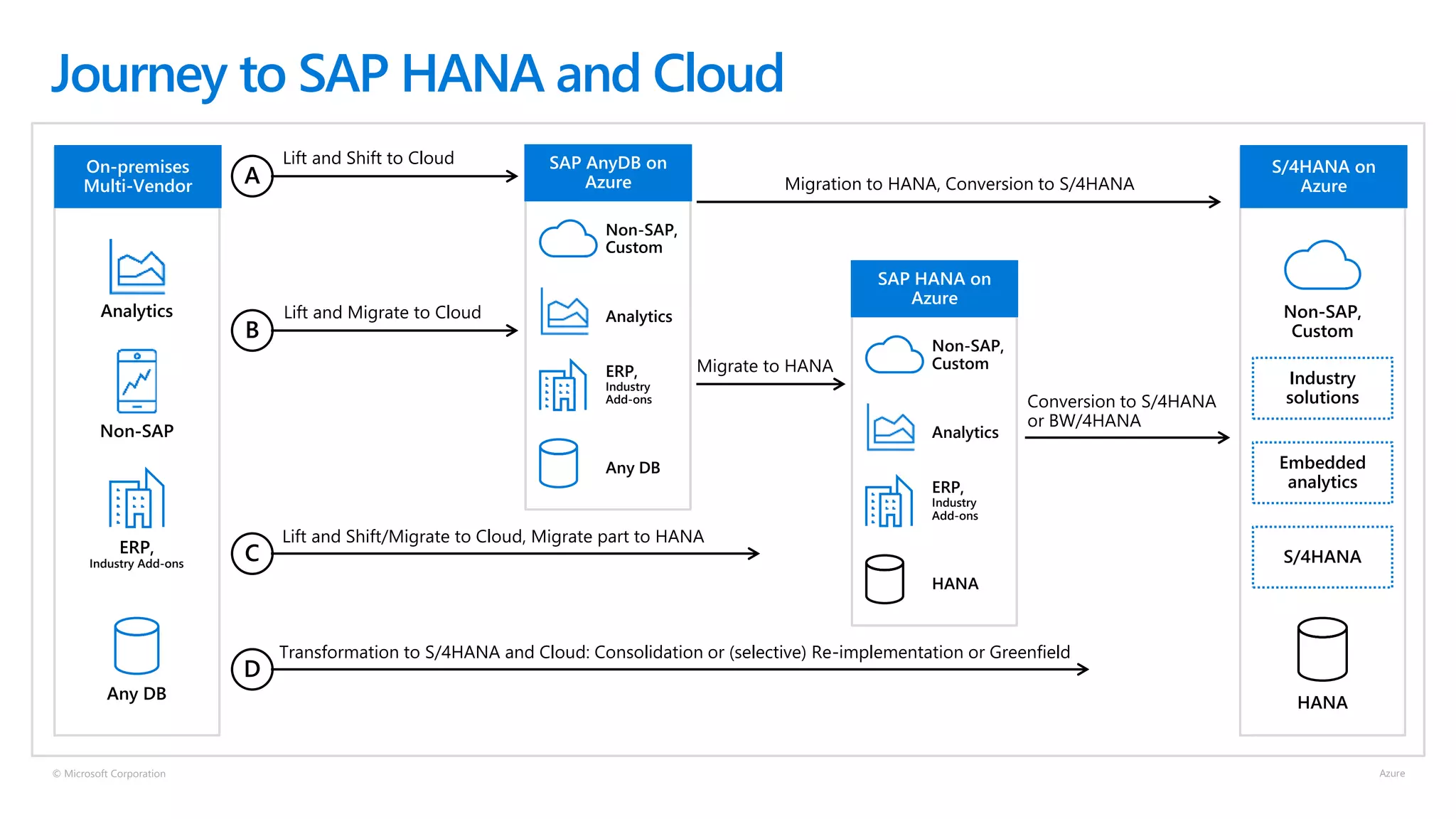 Journey to SAP HANA and Cloud

On-premises Multi-Vendor

Analytics

Non-SAP

ERP, Industry Add-ons

Any DB

A Lift and Shift to Cloud

B Lift and Migrate to Cloud

C Lift and Shift/Migrate to Cloud, Migrate part to HANA

D Transformation to S/4HANA and Cloud: Consolidation or (selective) Re-implementation or Greenfield

SAP AnyDB on Azure

Non-SAP, Custom

Analytics

ERP, Industry Add-ons

Any DB

Migration to HANA, Conversion to S/4HANA

Migrate to HANA

SAP HANA on Azure

Non-SAP, Custom

Analytics

ERP, Industry Add-ons

HANA

Conversion to S/4HANA or BW/4HANA

S/4HANA on Azure

Non-SAP, Custom

Industry solutions

Embedded analytics

S/4HANA

HANA

© Microsoft Corporation

Azure